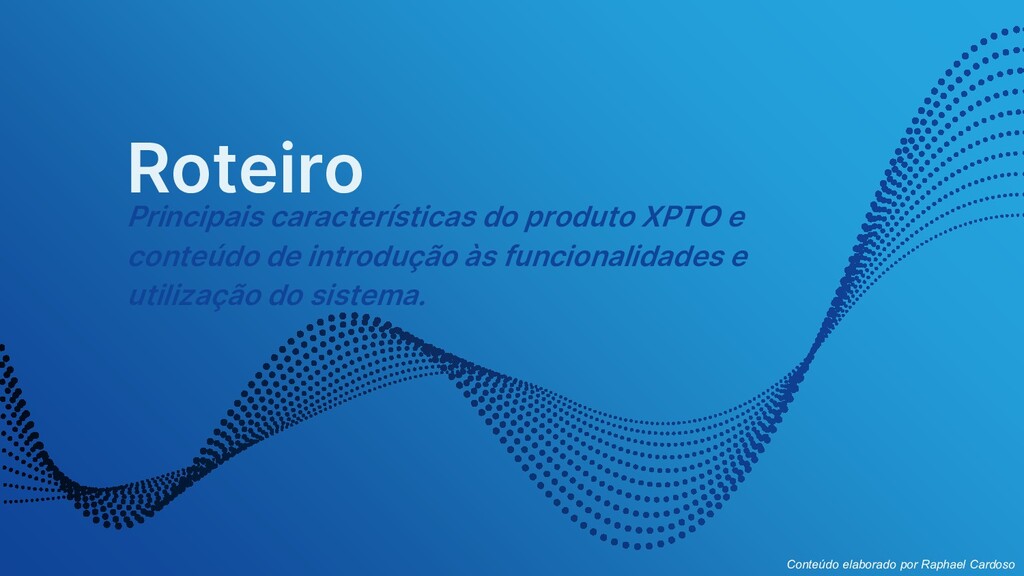 Roteiro

Principais características do produto XPTO e conteúdo de introdução às funcionalidades e utilização do sistema.

Conteúdo elaborado por Raphael Cardoso